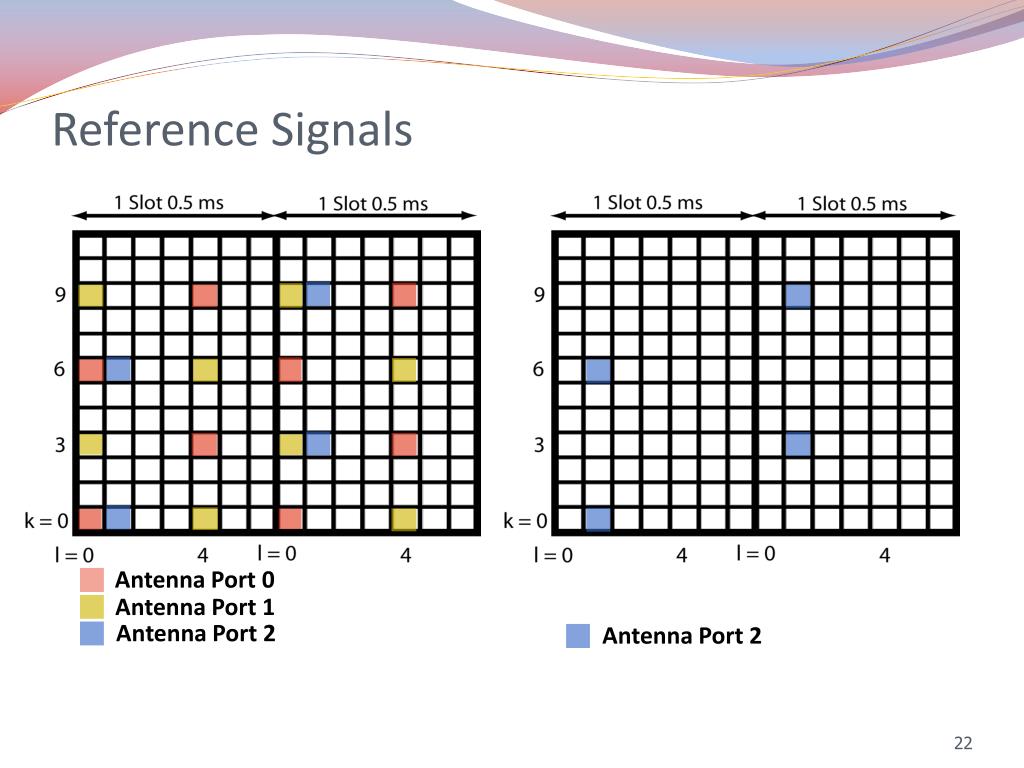 Reference Signals

1 Slot 0.5 ms
1 Slot 0.5 ms

9
6
3
k = 0
l = 0
4
l = 0
4

Antenna Port 0
Antenna Port 1
Antenna Port 2

1 Slot 0.5 ms
1 Slot 0.5 ms

9
6
3
k = 0
l = 0
4
l = 0
4

Antenna Port 2

22